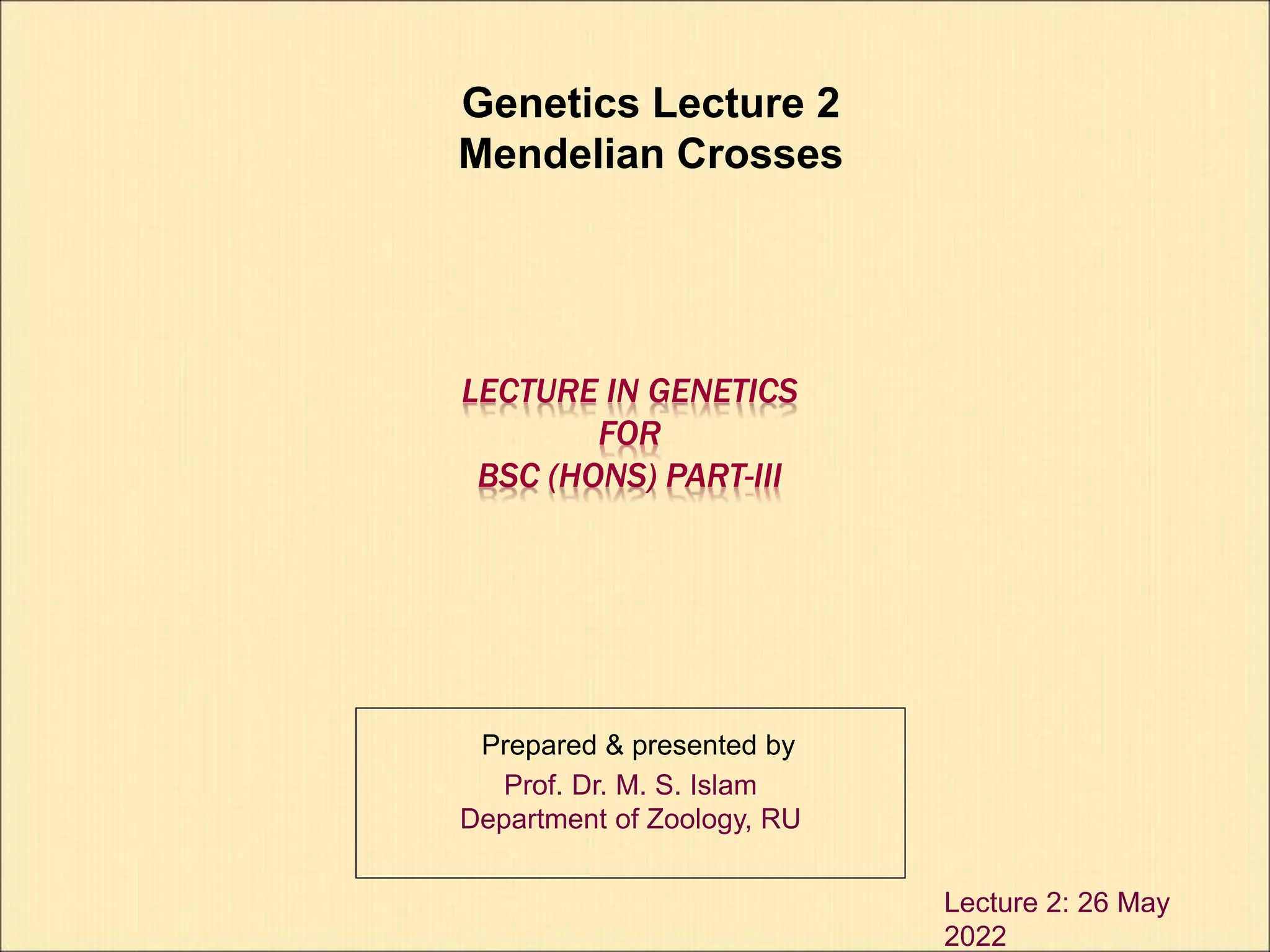 Genetics Lecture 2
Mendelian Crosses

LECTURE IN GENETICS
FOR
BSC (HONS) PART-III

Prepared & presented by
Prof. Dr. M. S. Islam
Department of Zoology, RU

Lecture 2: 26 May 2022